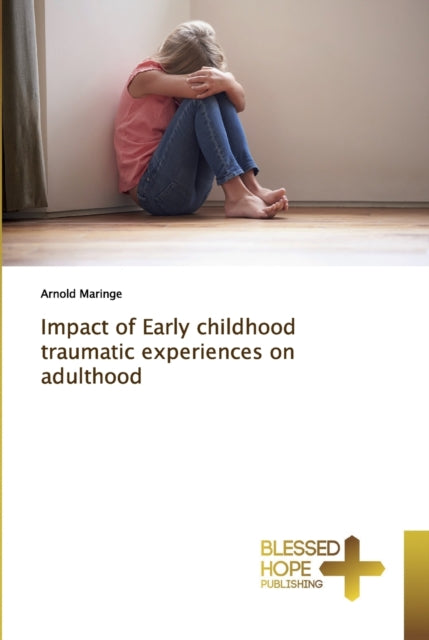 Arnold Maringe

Impact of Early childhood traumatic experiences on adulthood

BLESSED HOPE PUBLISHING